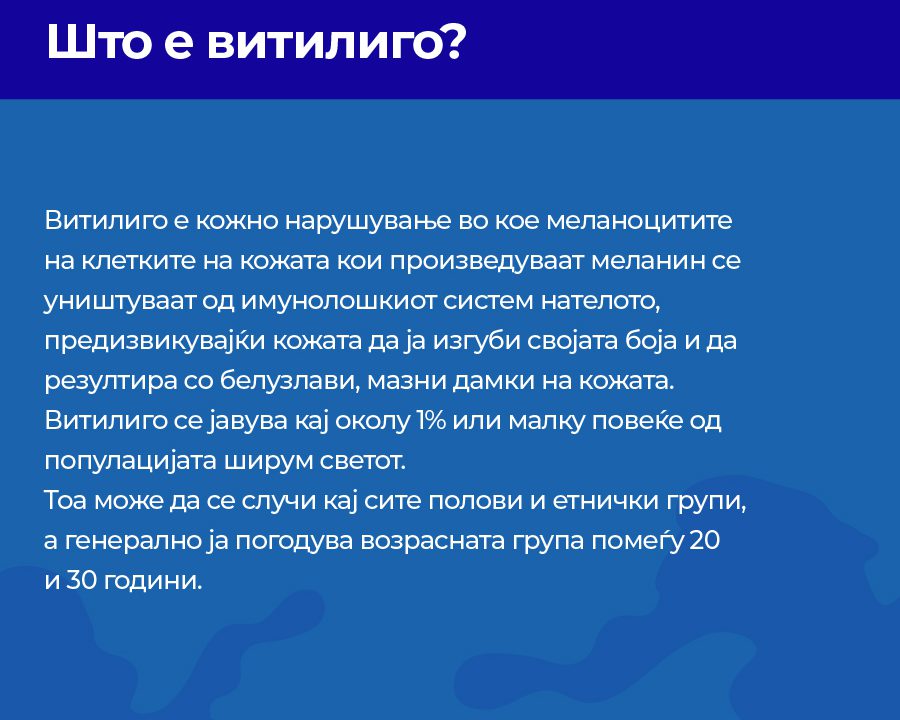 Што е витилиго?

Витилиго е кожно нарушување во кое меланоцитите на клетките на кожата кои произведуваат меланин се уништуваат од имунолошкиот систем нателото, предизвикувајќи кожата да ја изгуби својата боја и да резултира со белузлави, мазни дамки на кожата. Витилиго се јавува кај околу 1% или малку повеќе од популацијата ширум светот.
Тоа може да се случи кај сите полови и етнички групи, а генерално ја погодува возрасната група помеѓу 20 и 30 години.